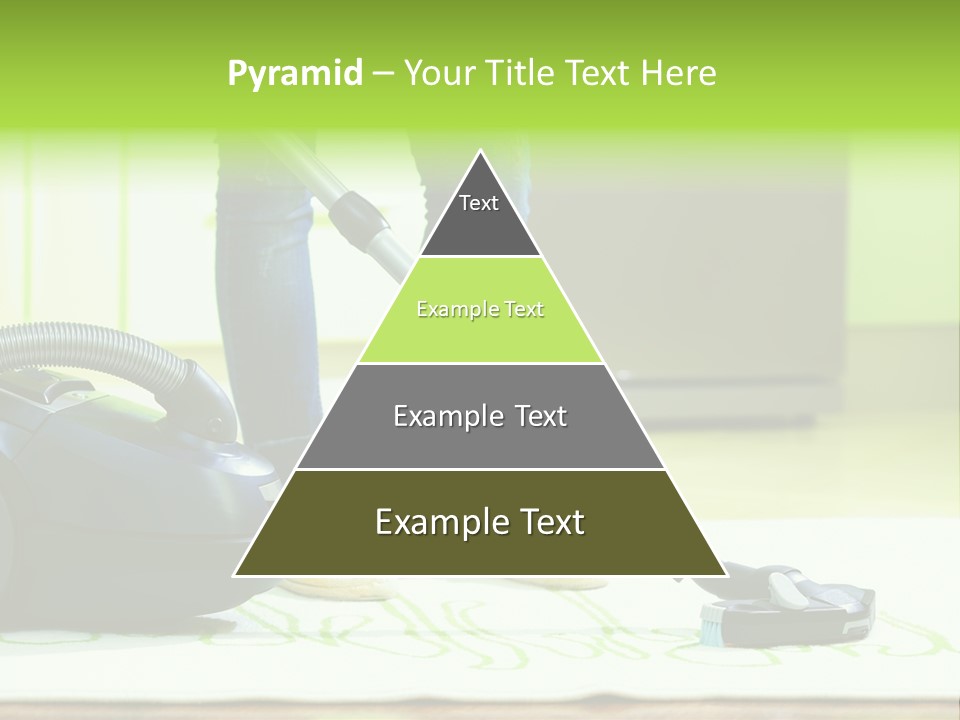 Pyramid – Your Title Text Here

Text

Example Text

Example Text

Example Text